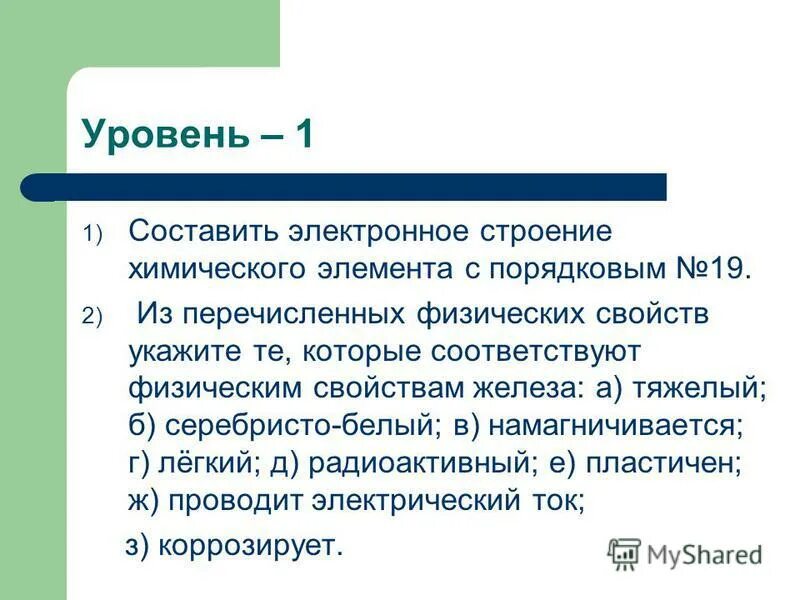 Уровень – 1

1) Составить электронное строение химического элемента с порядковым №19.

2) Из перечисленных физических свойств укажите те, которые соответствуют физическим свойствам железа: а) тяжелый; б) серебристо-белый; в) намагничивается; г) лёгкий; д) радиоактивный; е) пластичен; ж) проводит электрический ток;

з) коррозирует.

MyShared